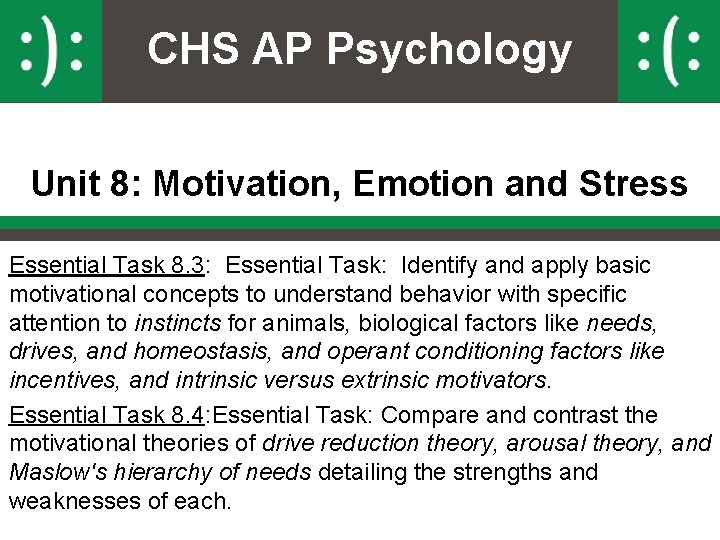 :): CHS AP Psychology :(:

Unit 8: Motivation, Emotion and Stress

Essential Task 8.3: Essential Task: Identify and apply basic motivational concepts to understand behavior with specific attention to instincts for animals, biological factors like needs, drives, and homeostasis, and operant conditioning factors like incentives, and intrinsic versus extrinsic motivators.

Essential Task 8.4:Essential Task: Compare and contrast the motivational theories of drive reduction theory, arousal theory, and Maslow's hierarchy of needs detailing the strengths and weaknesses of each.